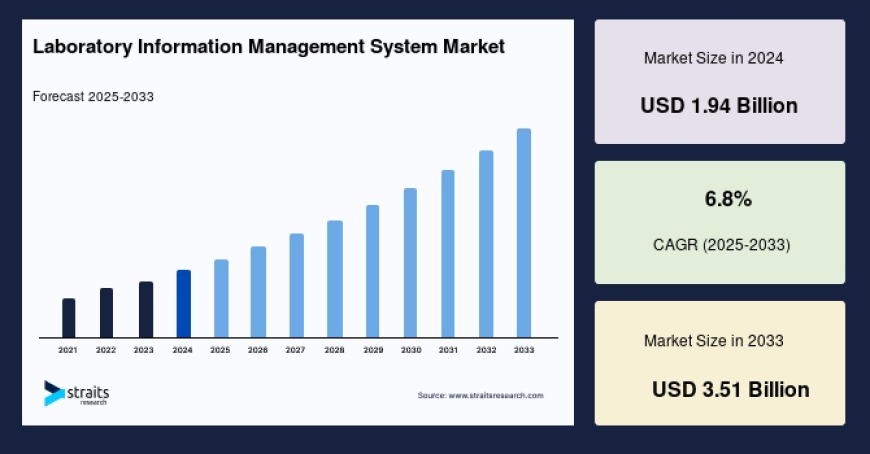 Laboratory Information Management System Market

Forecast 2025-2033

2021 2022 2023 2024 2025 2026 2027 2028 2029 2030 2031 2032 2033

straits research

Source: www.straitsresearch.com

Market Size in 2024

USD 1.94 Billion

6.8%

CAGR (2025-2033)

Market Size in 2033

USD 3.51 Billion